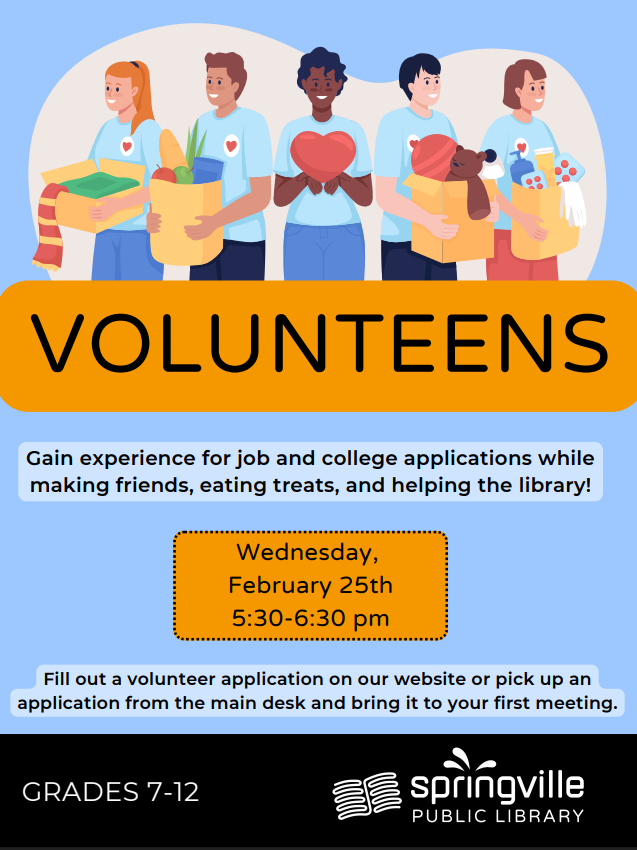 VOLUNTEENS

Gain experience for job and college applications while making friends, eating treats, and helping the library!

Wednesday, February 25th 5:30-6:30 pm

Fill out a volunteer application on our website or pick up an application from the main desk and bring it to your first meeting.

GRADES 7-12

springville PUBLIC LIBRARY